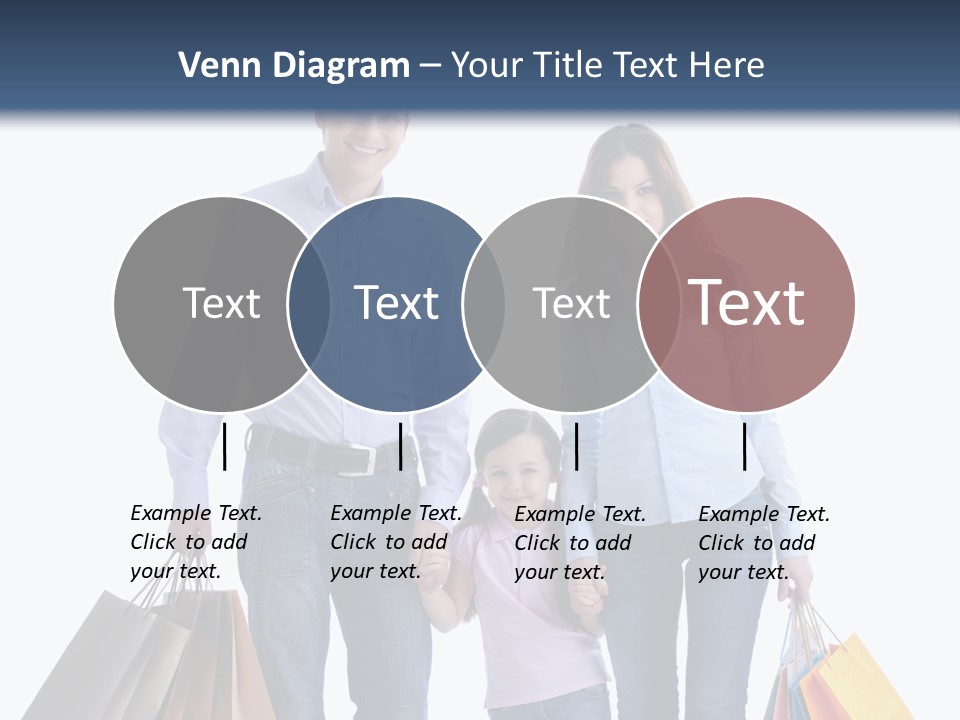 Venn Diagram – Your Title Text Here

Text

Text

Text

Text

Example Text. Click to add your text.

Example Text. Click to add your text.

Example Text. Click to add your text.

Example Text. Click to add your text.